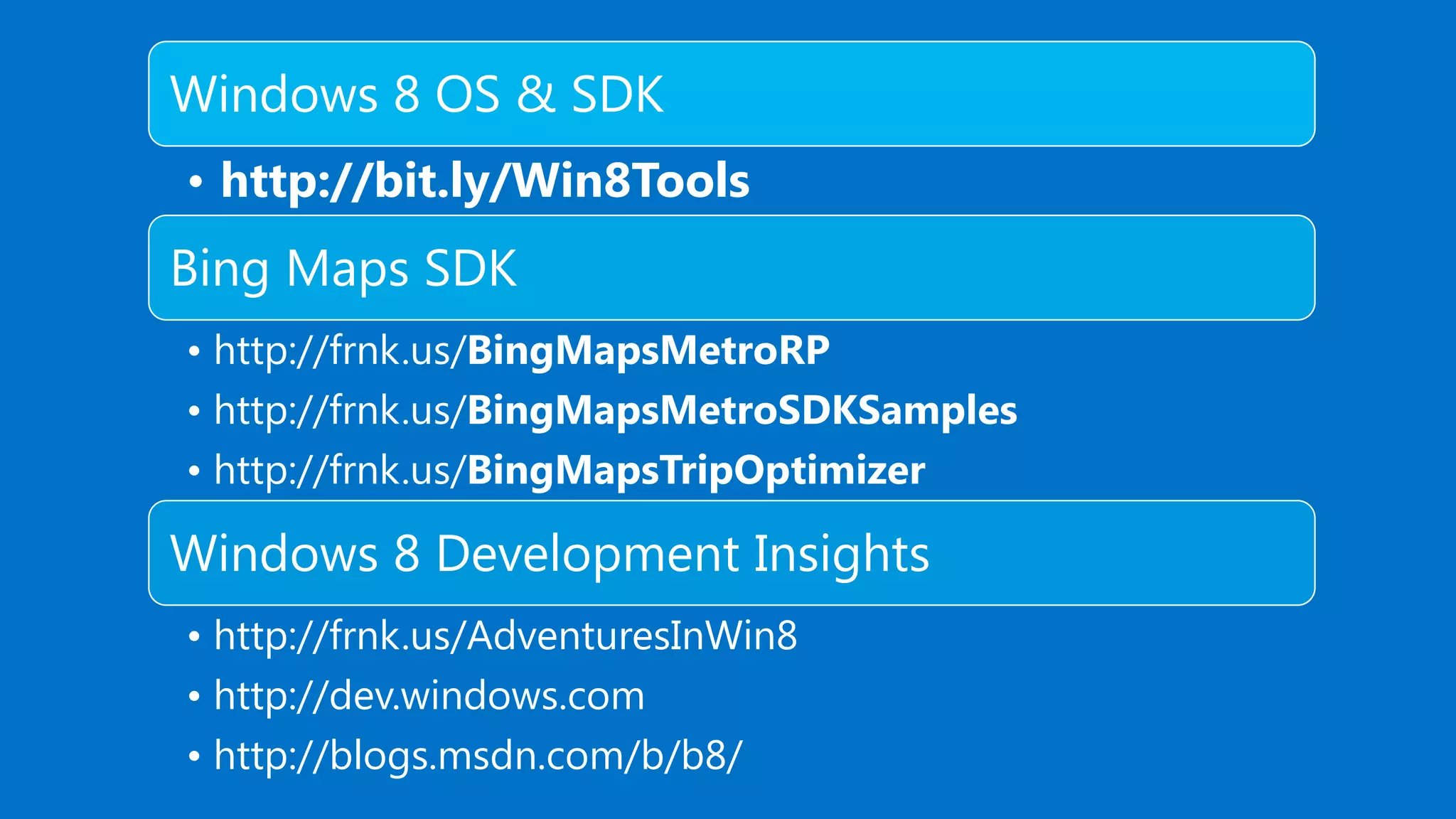 Windows 8 OS & SDK

• http://bit.ly/Win8Tools

Bing Maps SDK

• http://frnk.us/BingMapsMetroRP
• http://frnk.us/BingMapsMetroSDKSamples
• http://frnk.us/BingMapsTripOptimizer

Windows 8 Development Insights

• http://frnk.us/AdventuresInWin8
• http://dev.windows.com
• http://blogs.msdn.com/b/b8/